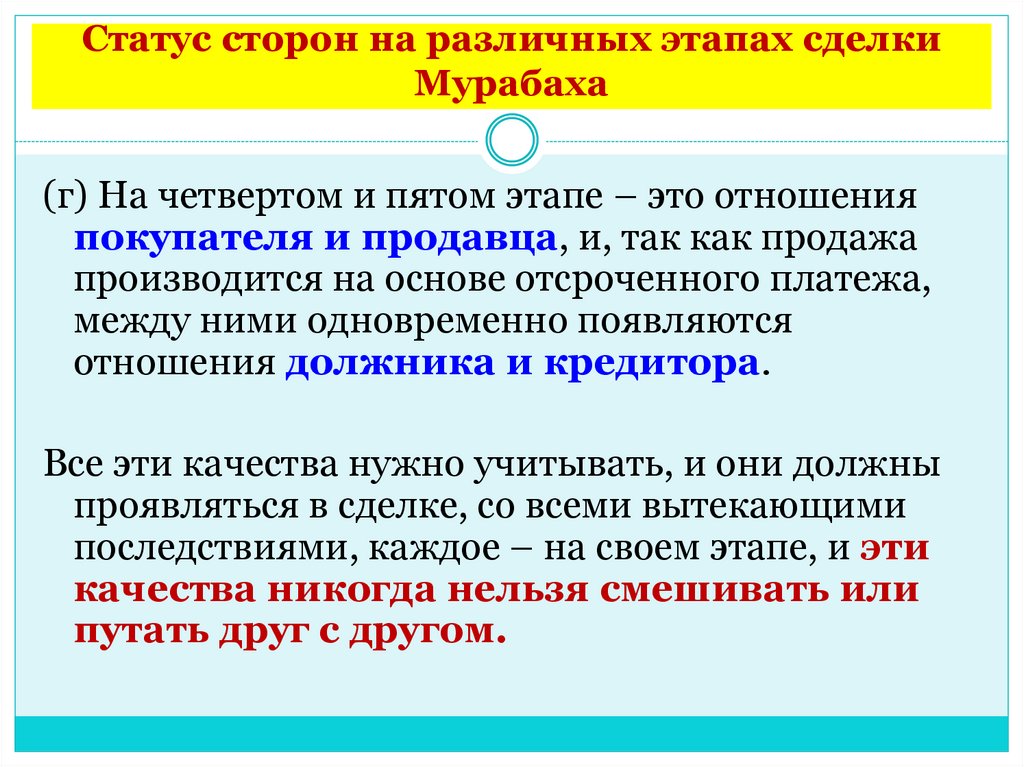 Статус сторон на различных этапах сделки Мурабаха

(г) На четвертом и пятом этапе – это отношения покупателя и продавца, и, так как продажа производится на основе отсроченного платежа, между ними одновременно появляются отношения должника и кредитора.

Все эти качества нужно учитывать, и они должны проявляться в сделке, со всеми вытекающими последствиями, каждое – на своем этапе, и эти качества никогда нельзя смешивать или путать друг с другом.